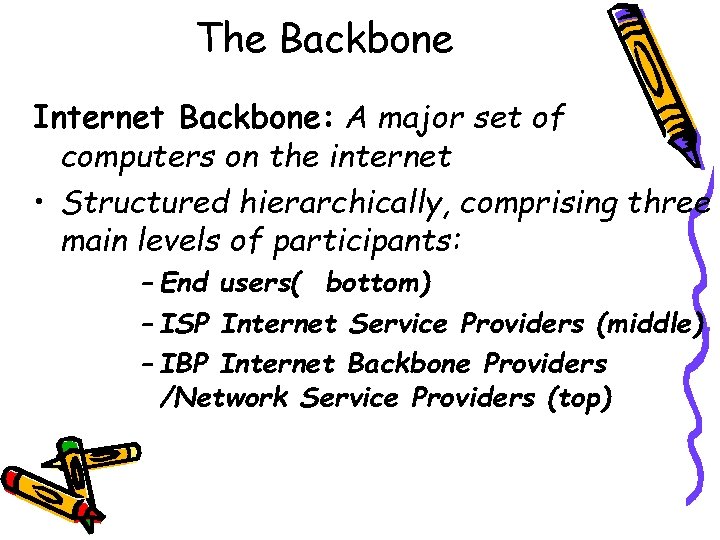 The Backbone

Internet Backbone: A major set of computers on the internet

• Structured hierarchically, comprising three main levels of participants:

– End users( bottom)

– ISP Internet Service Providers (middle)

– IBP Internet Backbone Providers /Network Service Providers (top)